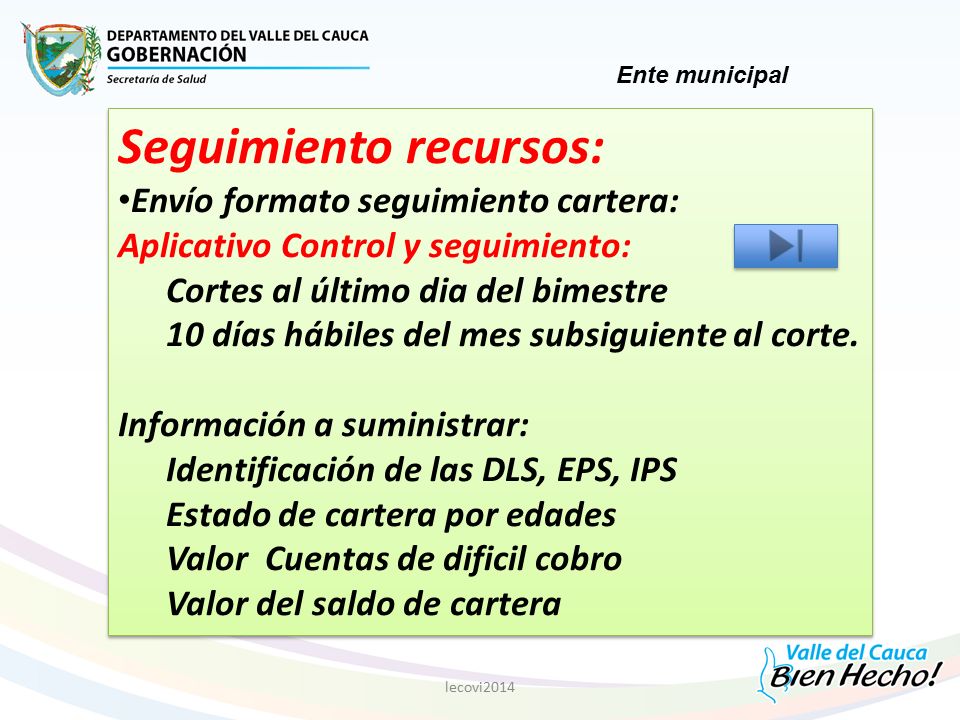 DEPARTAMENTO DEL VALLE DEL CAUCA
GOBERNACIÓN
Secretaría de Salud

Ente municipal

Seguimiento recursos:

•Envío formato seguimiento cartera:

Aplicativo Control y seguimiento:

Cortes al último dia del bimestre

10 días hábiles del mes subsiguiente al corte.

Información a suministrar:

Identificación de las DLS, EPS, IPS

Estado de cartera por edades

Valor Cuentas de dificil cobro

Valor del saldo de cartera

lecovi2014

Valle del Cauca
Bien Hecho!